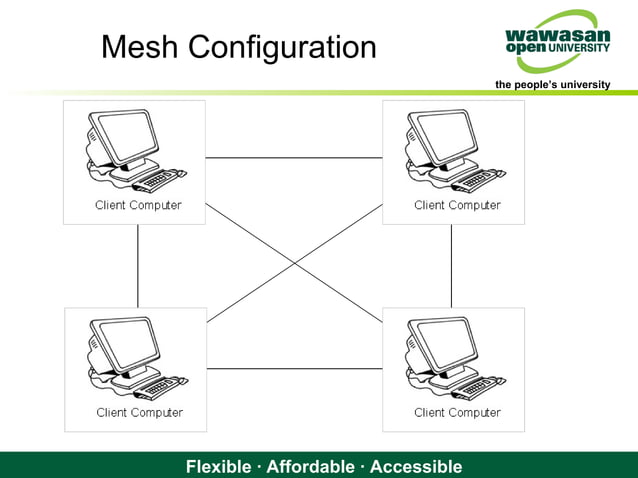 Mesh Configuration

wawasan open UNIVERSITY
the people's university

Client Computer

Client Computer

Client Computer

Client Computer

Flexible · Affordable · Accessible